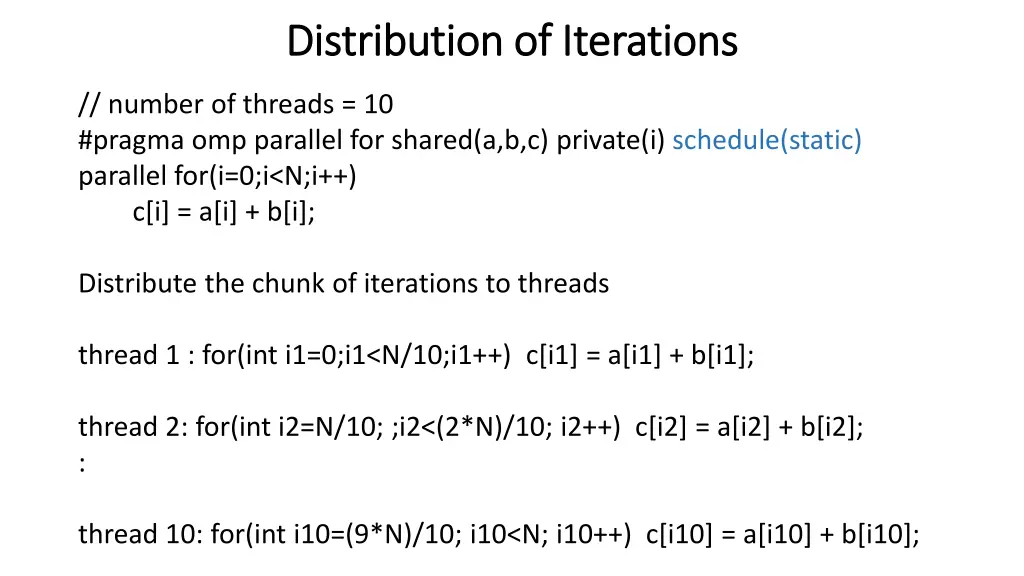 Distribution of Iterations

// number of threads = 10
#pragma omp parallel for shared(a,b,c) private(i) schedule(static)
parallel for(i=0;i<N;i++)
c[i] = a[i] + b[i];

Distribute the chunk of iterations to threads

thread 1 : for(int i1=0;i1<N/10;i1++) c[i1] = a[i1] + b[i1];

thread 2: for(int i2=N/10; ;i2<(2*N)/10; i2++) c[i2] = a[i2] + b[i2];
:

thread 10: for(int i10=(9*N)/10; i10<N; i10++) c[i10] = a[i10] + b[i10];